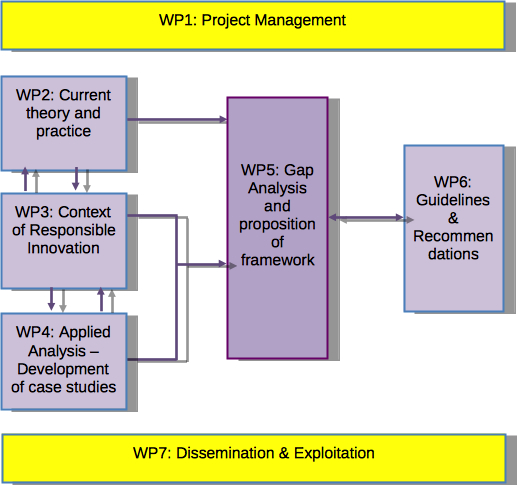 WP1: Project Management

WP2: Current theory and practice

WP3: Context of Responsible Innovation

WP4: Applied Analysis – Development of case studies

WP5: Gap Analysis and proposition of framework

WP6: Guidelines & Recommen dations

WP7: Dissemination & Exploitation